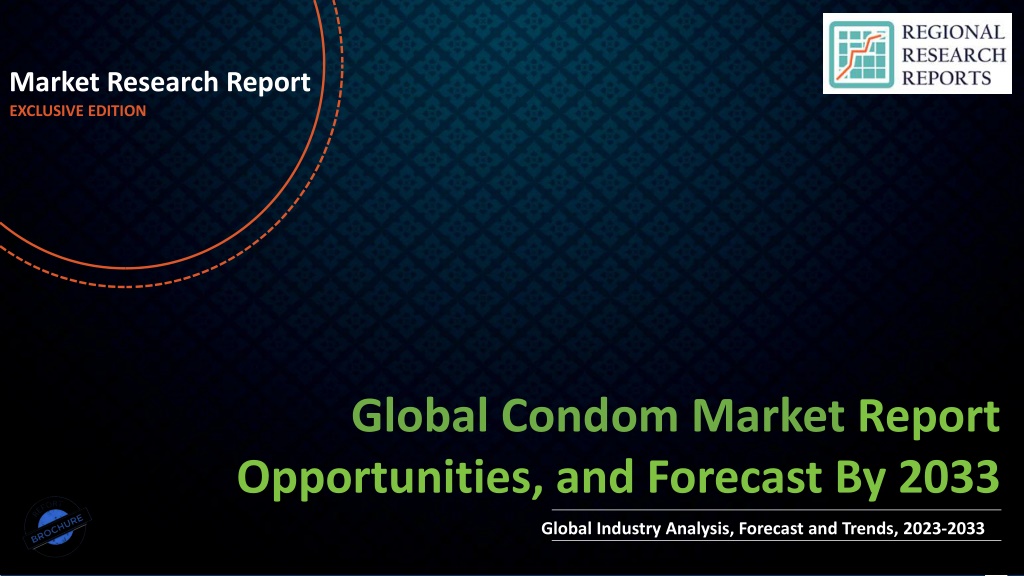 Market Research Report
EXCLUSIVE EDITION

REGIONAL RESEARCH REPORTS

Global Condom Market Report Opportunities, and Forecast By 2033

Global Industry Analysis, Forecast and Trends, 2023-2033

BROCHURE